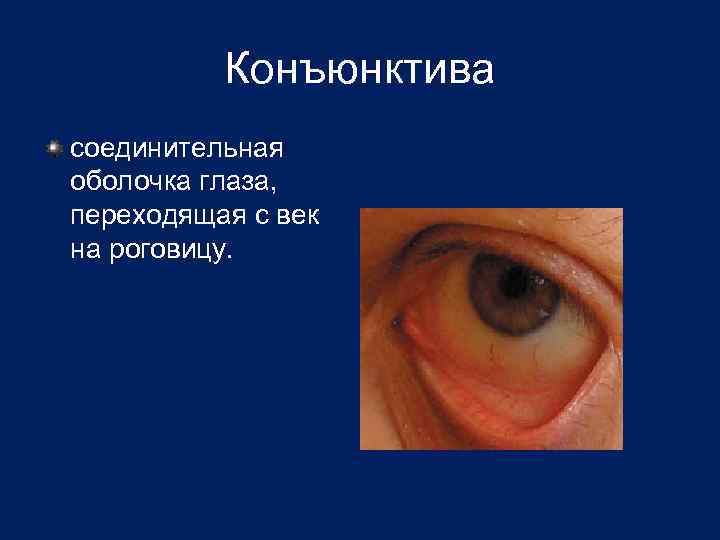 Конъюнктива

соединительная оболочка глаза, переходящая с век на роговицу.